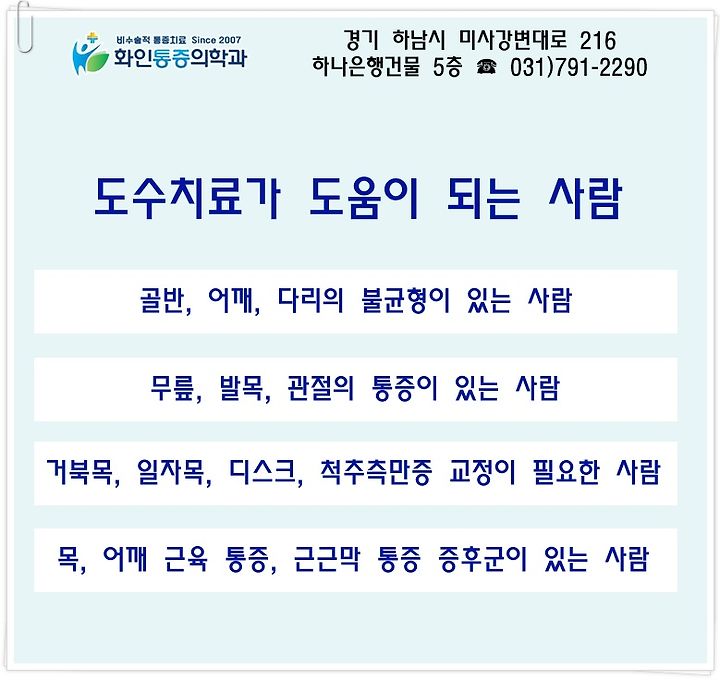 비수술적 통증치료 Since 2007
화인통증의학과

경기 하남시 미사강변대로 216
하나은행건물 5층 ☎ 031)791-2290

도수치료가 도움이 되는 사람

골반, 어깨, 다리의 불균형이 있는 사람

무릎, 발목, 관절의 통증이 있는 사람

거북목, 일자목, 디스크, 척추측만증 교정이 필요한 사람

목, 어깨 근육 통증, 근근막 통증 증후군이 있는 사람